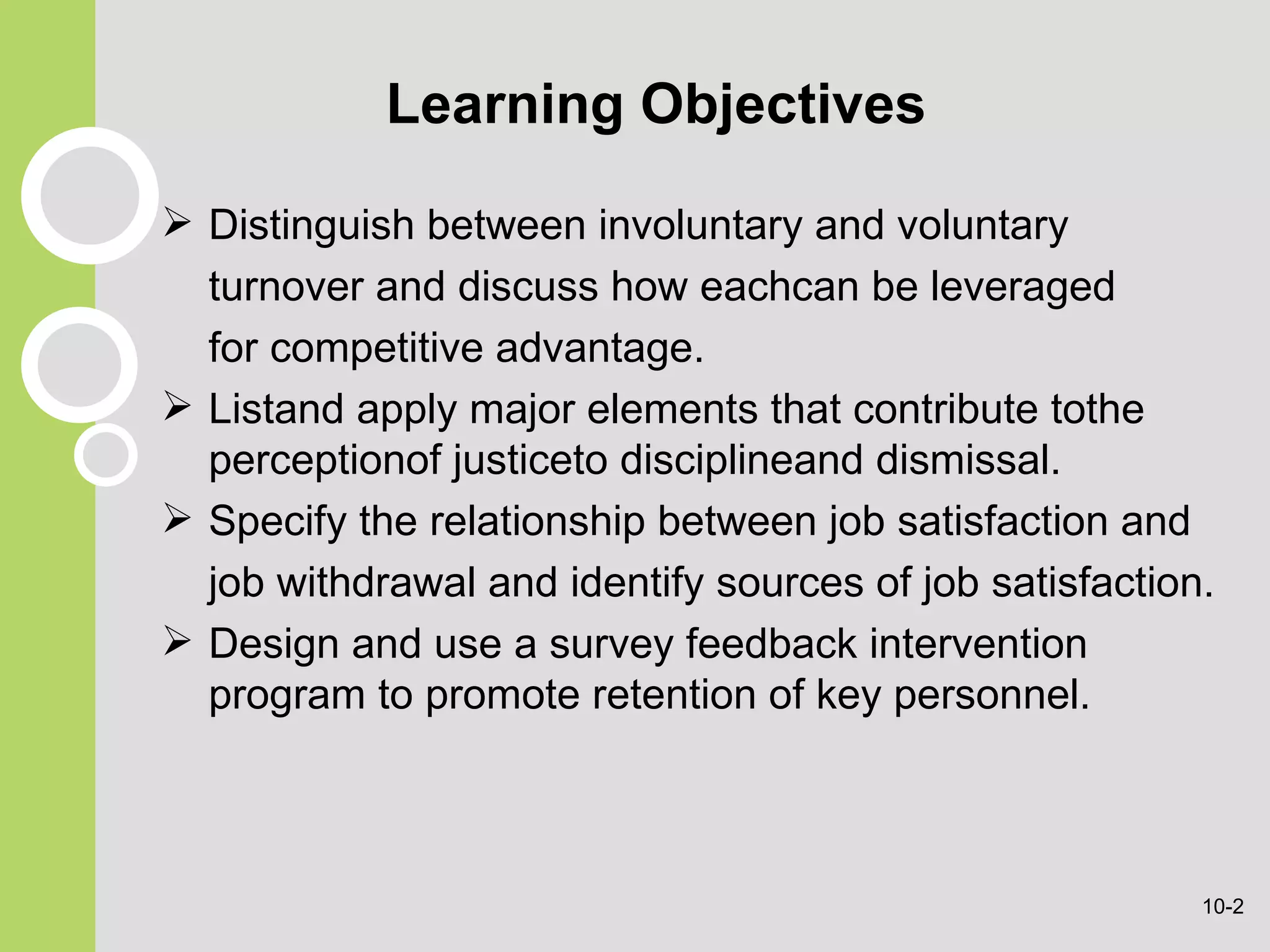 Learning Objectives

➢ Distinguish between involuntary and voluntary turnover and discuss how eachcan be leveraged for competitive advantage.

➢ Listand apply major elements that contribute tothe perceptionof justiceto disciplineand dismissal.

➢ Specify the relationship between job satisfaction and job withdrawal and identify sources of job satisfaction.

➢ Design and use a survey feedback intervention program to promote retention of key personnel.

10-2